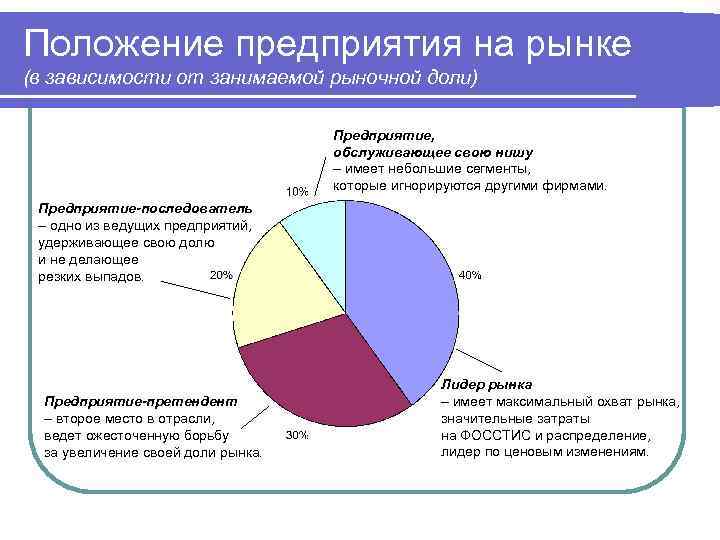 Положение предприятия на рынке
(в зависимости от занимаемой рыночной доли)

Предприятие, обслуживающее свою нишу – имеет небольшие сегменты, которые игнорируются другими фирмами.

10%

Предприятие-последователь – одно из ведущих предприятий, удерживающее свою долю и не делающее резких выпадов.

20%

40%

Лидер рынка – имеет максимальный охват рынка, значительные затраты на ФОССТИС и распределение, лидер по ценовым изменениям.

Предприятие-претендент – второе место в отрасли, ведет ожесточенную борьбу за увеличение своей доли рынка.

30%